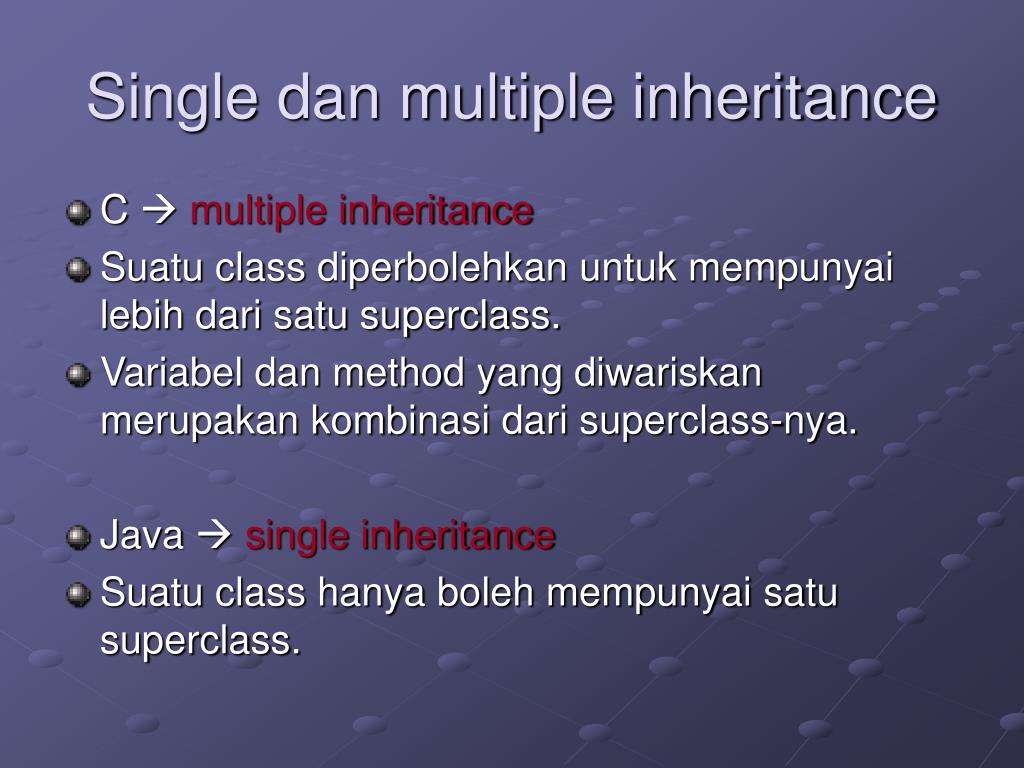 Single dan multiple inheritance

C → multiple inheritance

Suatu class diperbolehkan untuk mempunyai lebih dari satu superclass.

Variabel dan method yang diwariskan merupakan kombinasi dari superclass-nya.

Java → single inheritance

Suatu class hanya boleh mempunyai satu superclass.